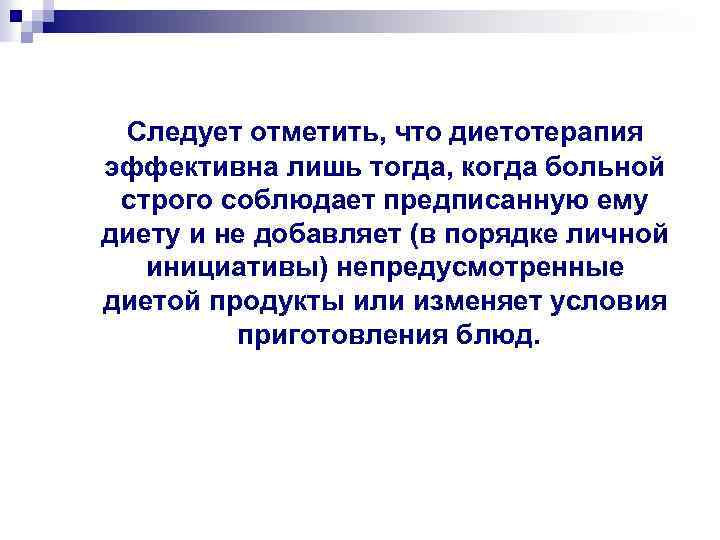 Следует отметить, что диетотерапия эффективна лишь тогда, когда больной строго соблюдает предписанную ему диету и не добавляет (в порядке личной инициативы) непредусмотренные диетой продукты или изменяет условия приготовления блюд.